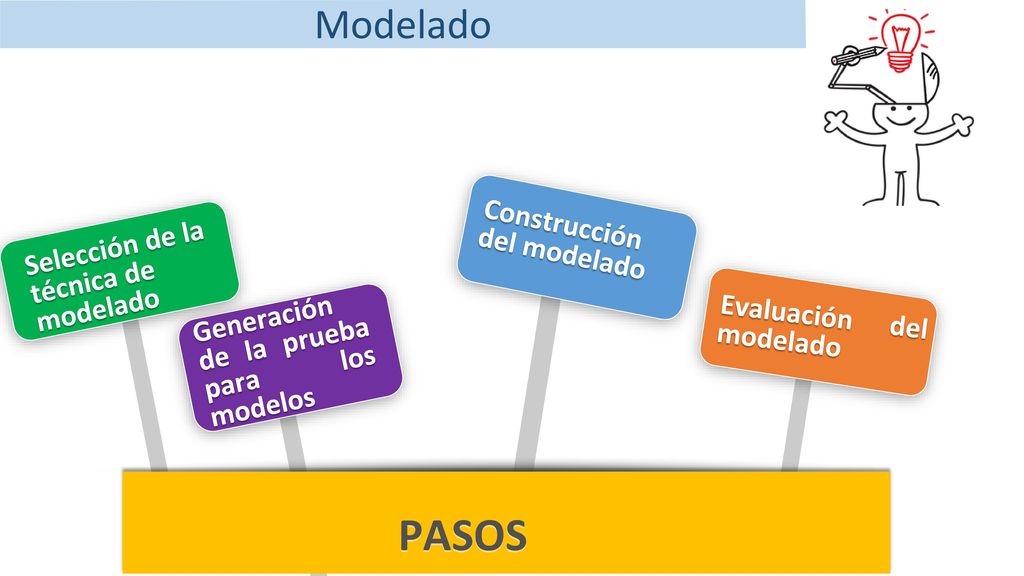 Modelado

Selección de la técnica de modelado

Generación de la prueba para los modelos

Construcción del modelado

Evaluación del modelado

PASOS